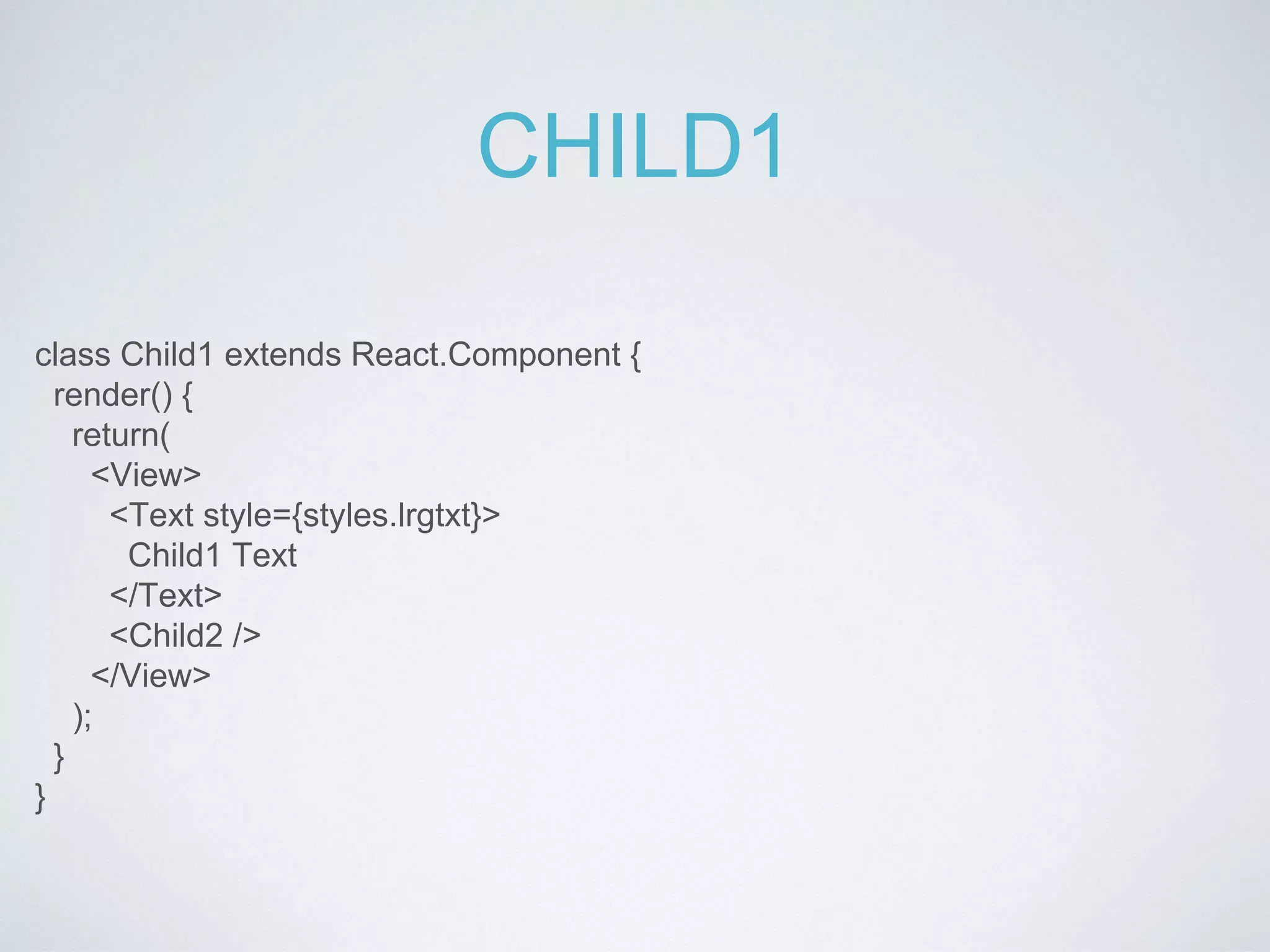 CHILD1

class Child1 extends React.Component {
  render() {
    return(
      <View>
        <Text style={styles.lrgtxt}>
          Child1 Text
        </Text>
        <Child2 />
      </View>
    );
  }
}